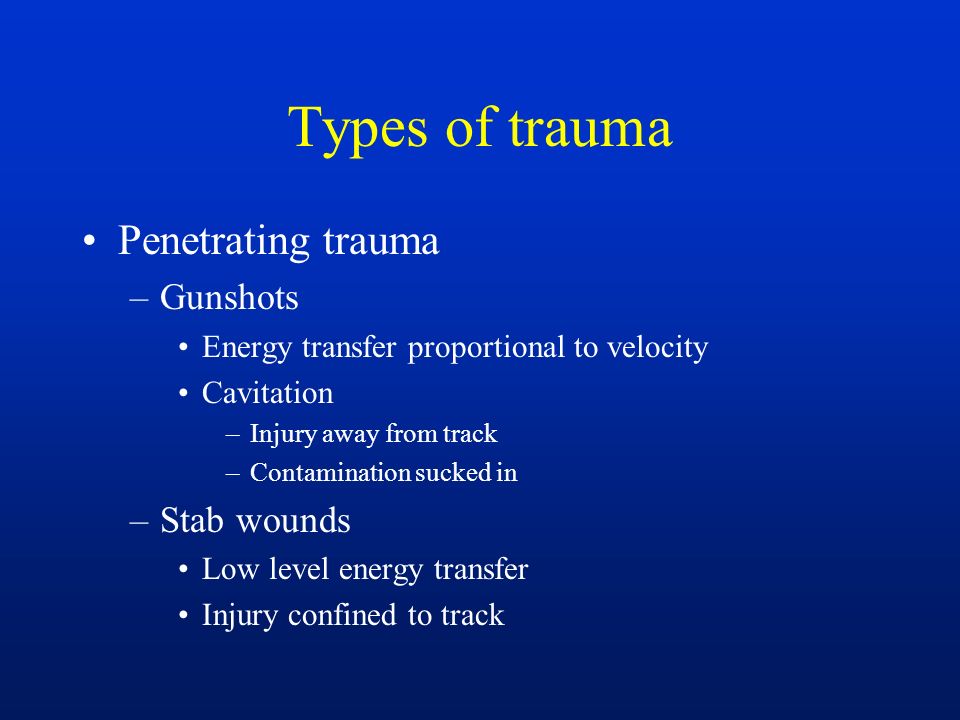 Types of trauma

• Penetrating trauma
  – Gunshots
    • Energy transfer proportional to velocity
    • Cavitation
      – Injury away from track
      – Contamination sucked in
  – Stab wounds
    • Low level energy transfer
    • Injury confined to track